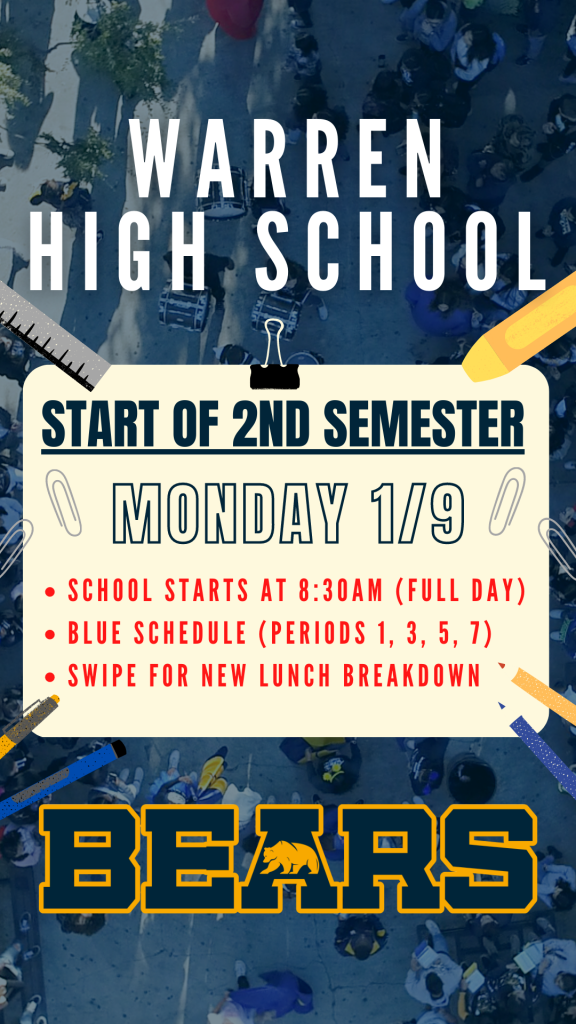 WARREN HIGH SCHOOL

START OF 2ND SEMESTER

MONDAY 1/9

• SCHOOL STARTS AT 8:30AM (FULL DAY)
• BLUE SCHEDULE (PERIODS 1, 3, 5, 7)
• SWIPE FOR NEW LUNCH BREAKDOWN

BEARS